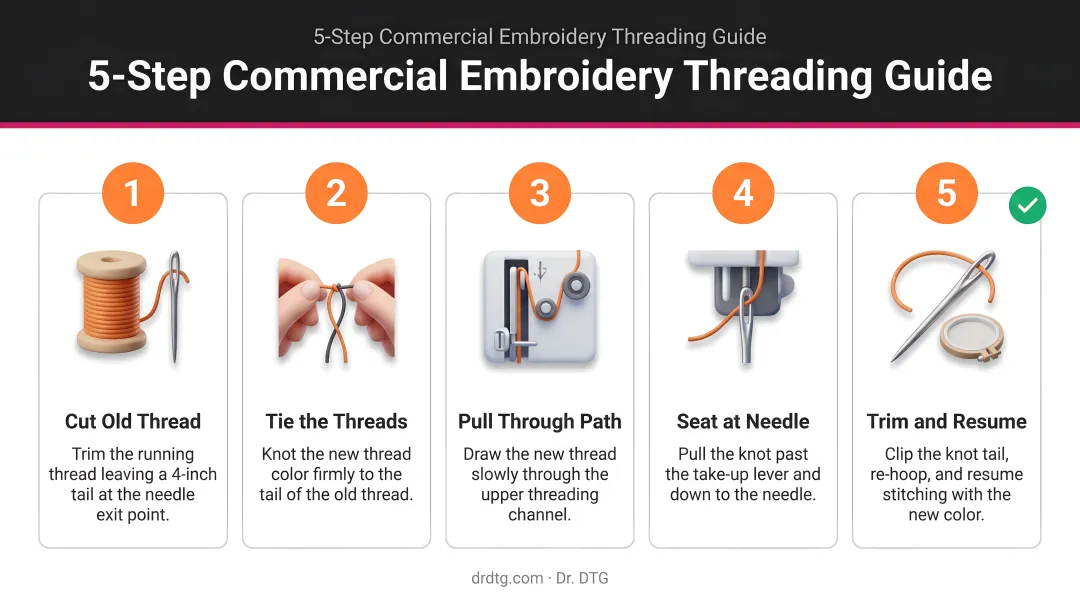 5-Step Commercial Embroidery Threading Guide

5-Step Commercial Embroidery Threading Guide

1

Cut Old Thread

Trim the running thread leaving a 4-inch tail at the needle exit point.

2

Tie the Threads

Knot the new thread color firmly to the tail of the old thread.

3

Pull Through Path

Draw the new thread slowly through the upper threading channel.

4

Seat at Needle

Pull the knot past the take-up lever and down to the needle.

5

Trim and Resume

Clip the knot tail, re-hoop, and resume stitching with the new color.

drdtg.com · Dr. DTG